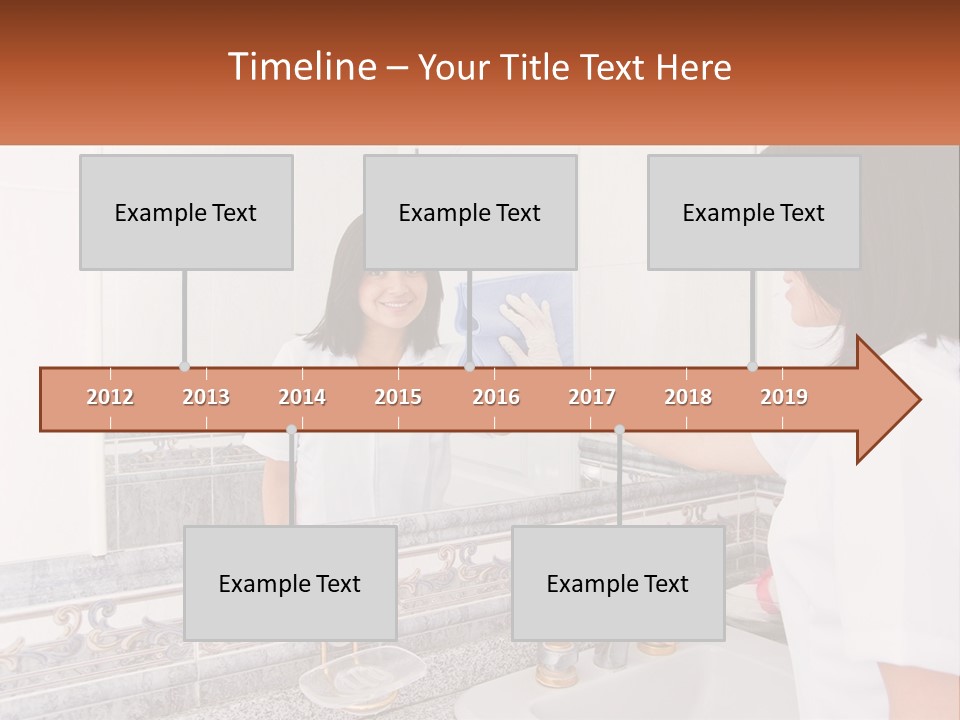 Timeline – Your Title Text Here

Example Text

Example Text

Example Text

2012 2013 2014 2015 2016 2017 2018 2019

Example Text

Example Text